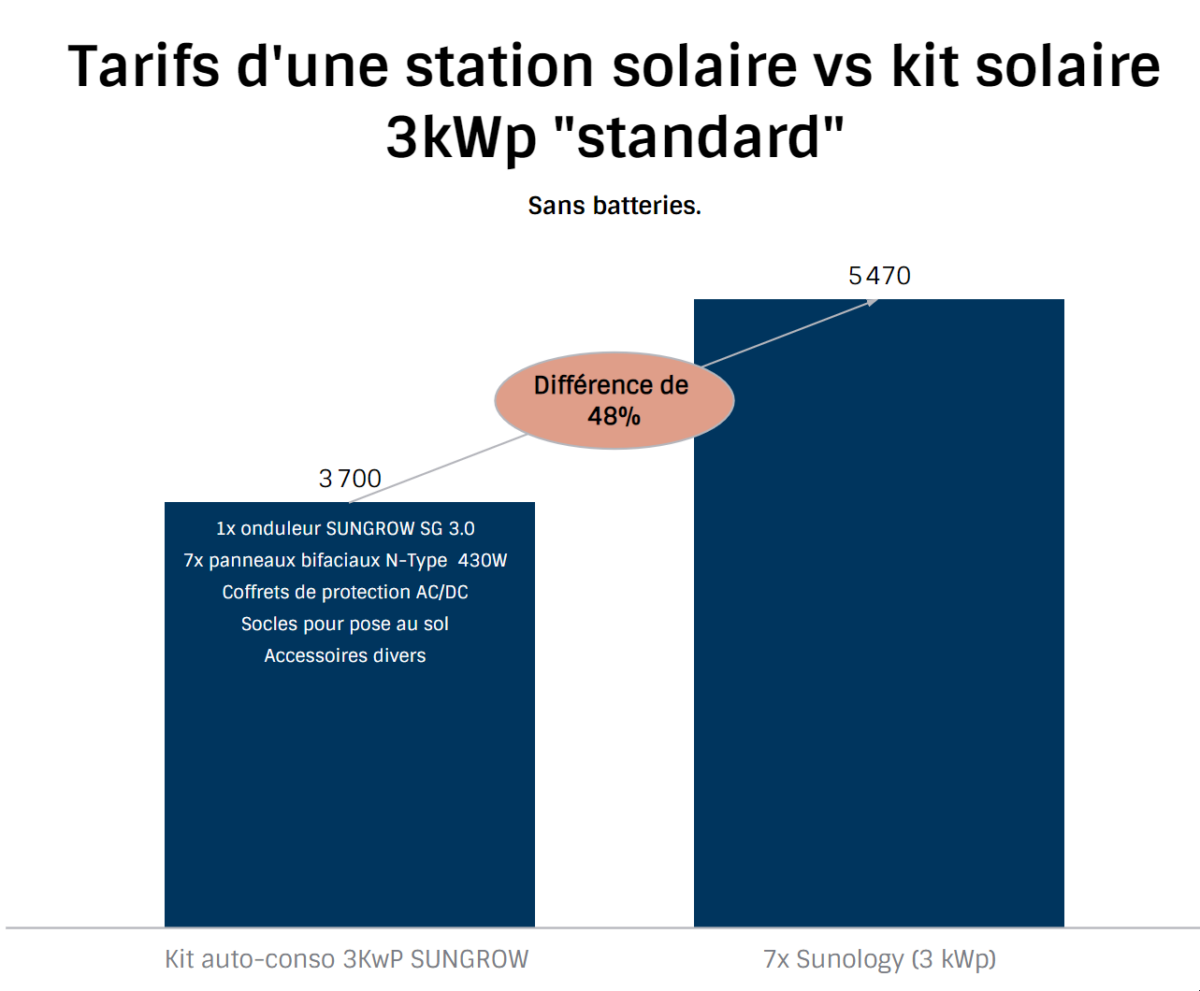 Tarifs d'une station solaire vs kit solaire 3kWp "standard"

Sans batteries.

5 470

Différence de 48%

3 700

1x onduleur SUNGROW SG 3.0
7x panneaux bifaciaux N-Type 430W
Coffrets de protection AC/DC
Socles pour pose au sol
Accessoires divers

Kit auto-conso 3KwP SUNGROW

7x Sunology (3 kWp)